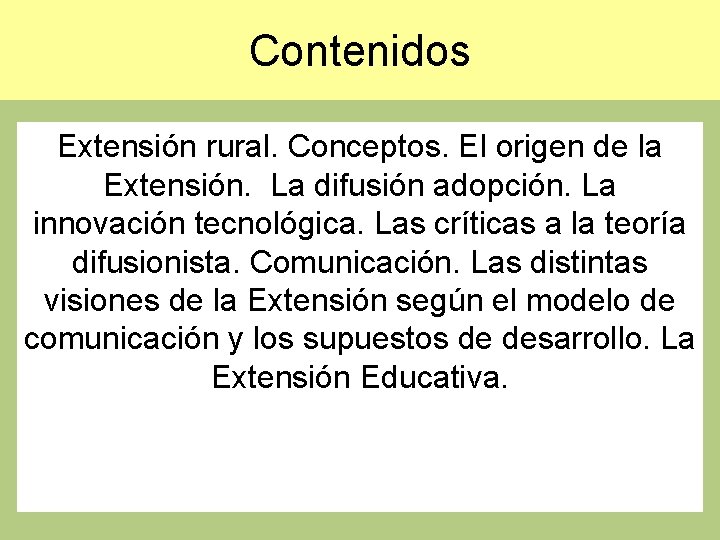 Contenidos

Extensión rural. Conceptos. El origen de la Extensión. La difusión adopción. La innovación tecnológica. Las críticas a la teoría difusionista. Comunicación. Las distintas visiones de la Extensión según el modelo de comunicación y los supuestos de desarrollo. La Extensión Educativa.